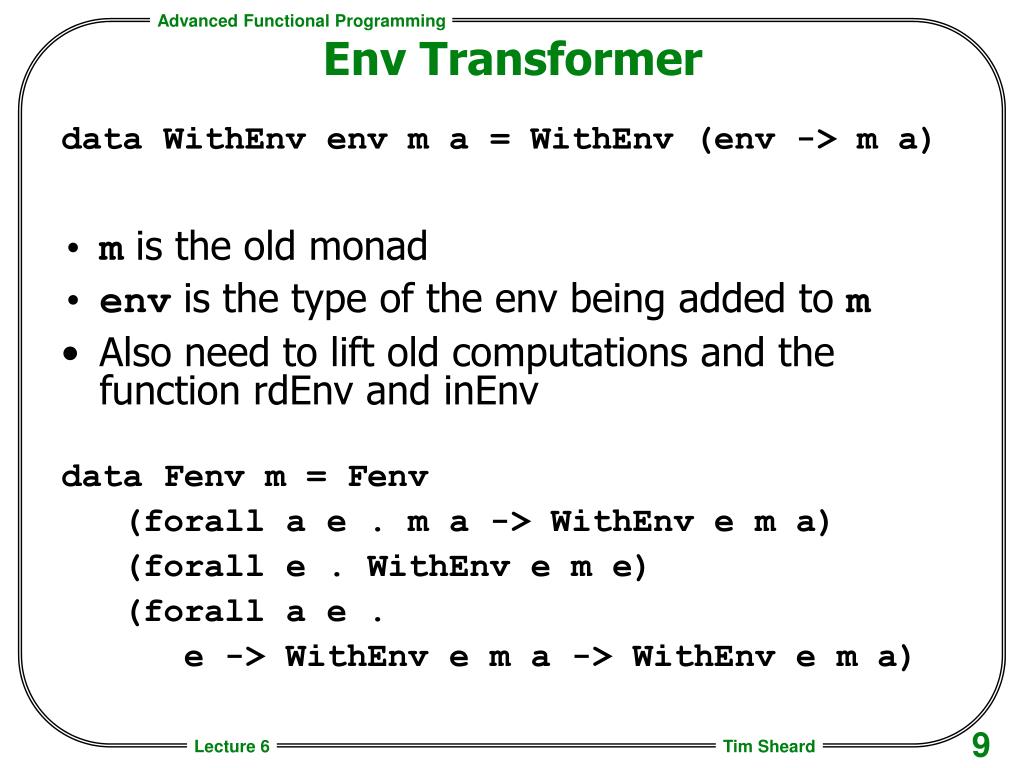 Advanced Functional Programming

Env Transformer

data WithEnv env m a = WithEnv (env -> m a)

• m is the old monad
• env is the type of the env being added to m
• Also need to lift old computations and the function rdEnv and inEnv

data Fenv m = Fenv
    (forall a e . m a -> WithEnv e m a)
    (forall e . WithEnv e m e)
    (forall a e .
       e -> WithEnv e m a -> WithEnv e m a)

Lecture 6

Tim Sheard

9